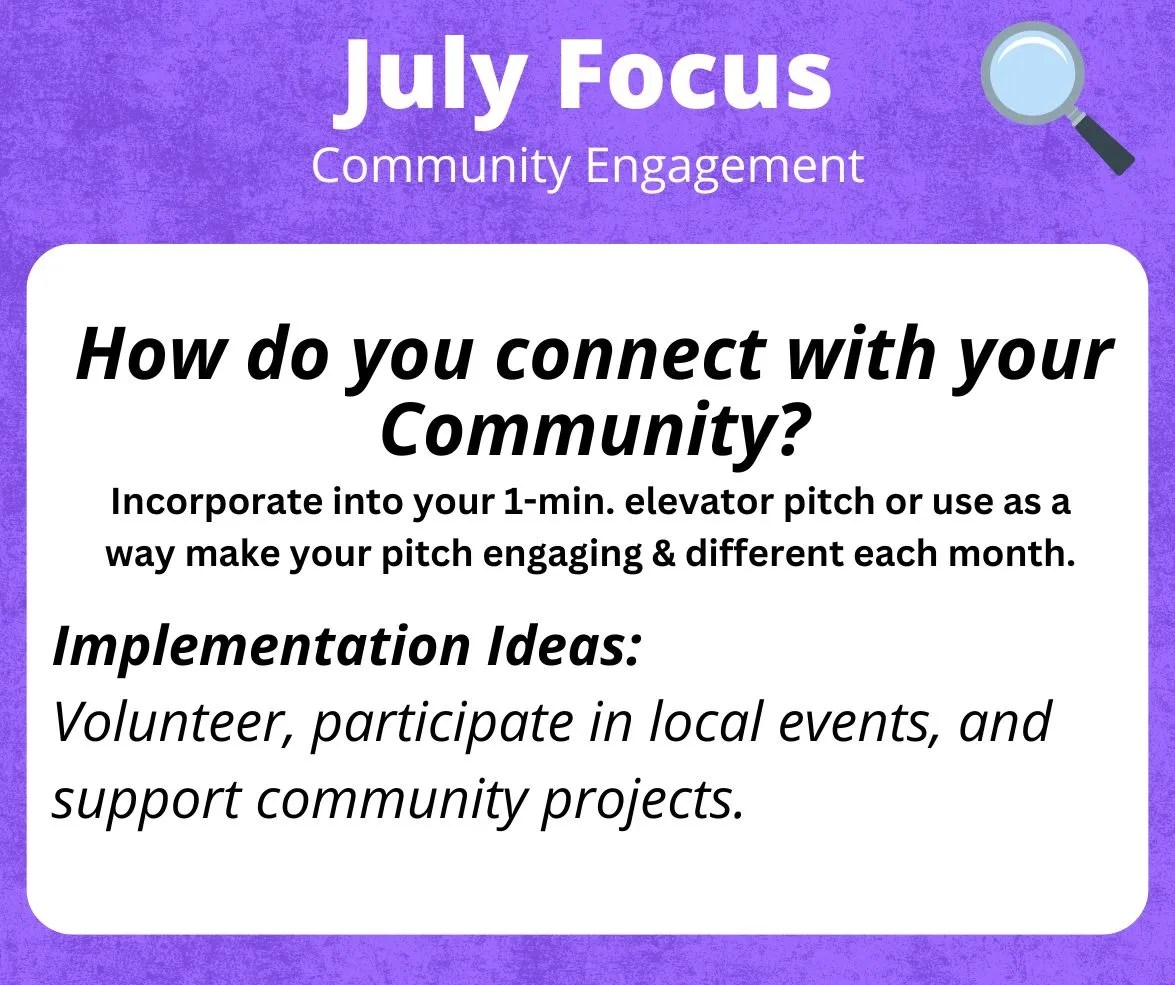 July Focus
Community Engagement

How do you connect with your Community?

Incorporate into your 1-min. elevator pitch or use as a way make your pitch engaging & different each month.

Implementation Ideas:
Volunteer, participate in local events, and support community projects.